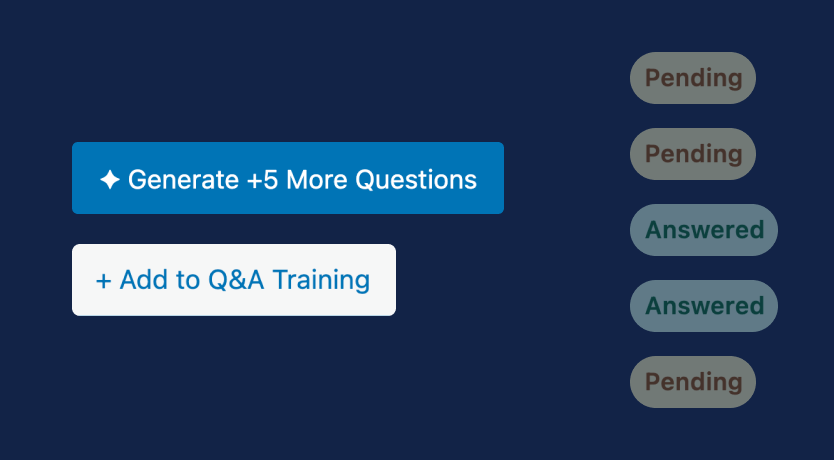 ✦ Generate +5 More Questions

+ Add to Q&A Training

Pending

Pending

Answered

Answered

Pending